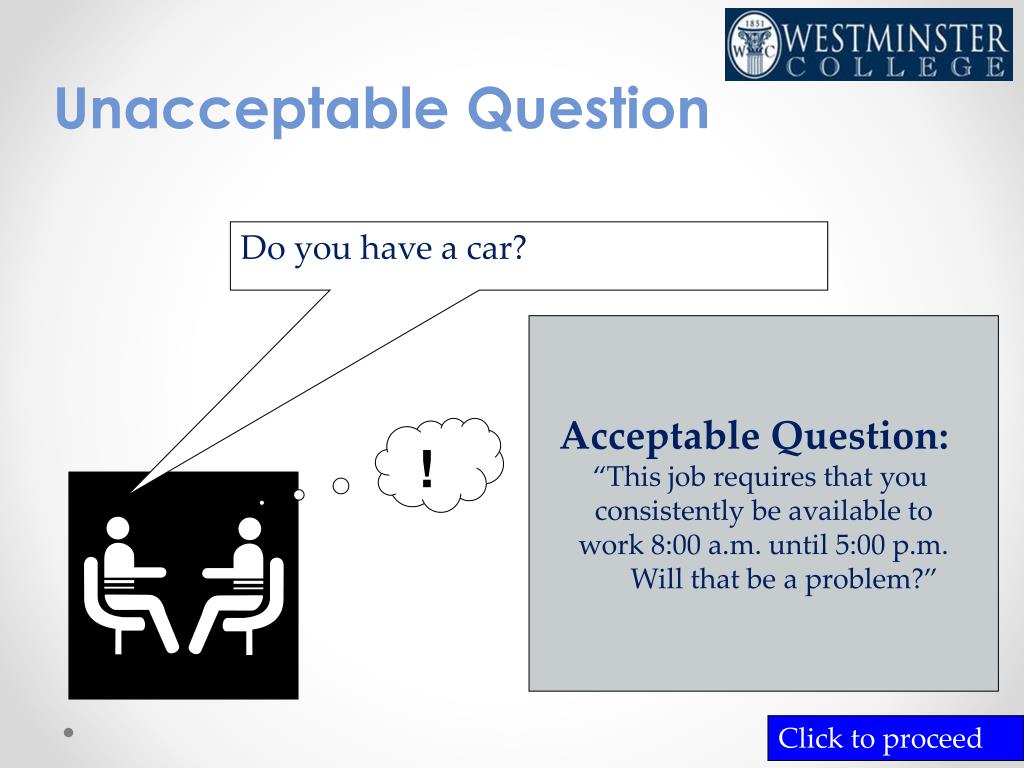 1851
WC
WESTMINSTER
COLLEGE

Unacceptable Question

Do you have a car?

!

Acceptable Question:
“This job requires that you consistently be available to work 8:00 a.m. until 5:00 p.m. Will that be a problem?”

Click to proceed